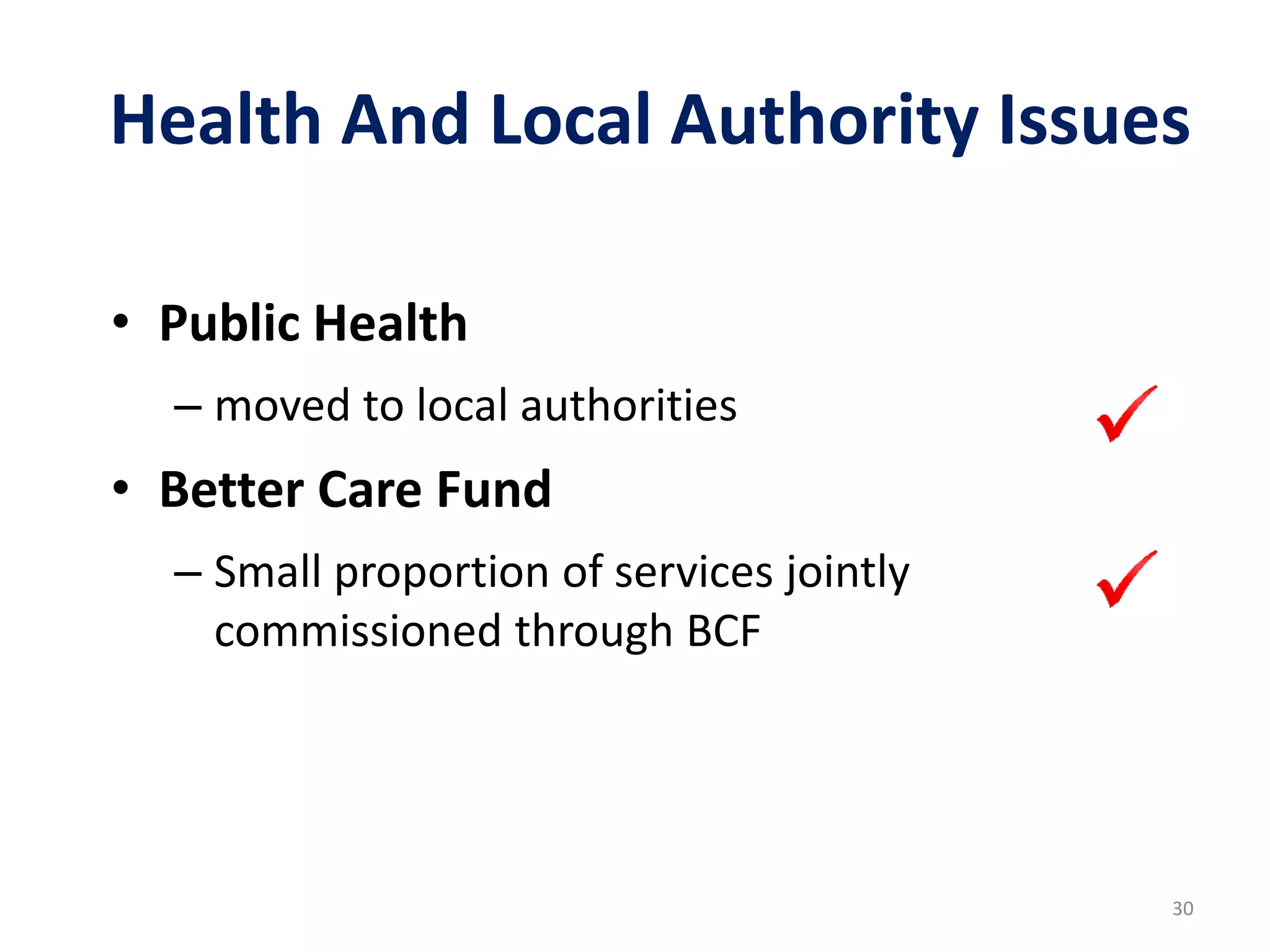 Health And Local Authority Issues

• Public Health

– moved to local authorities

• Better Care Fund

– Small proportion of services jointly commissioned through BCF

30